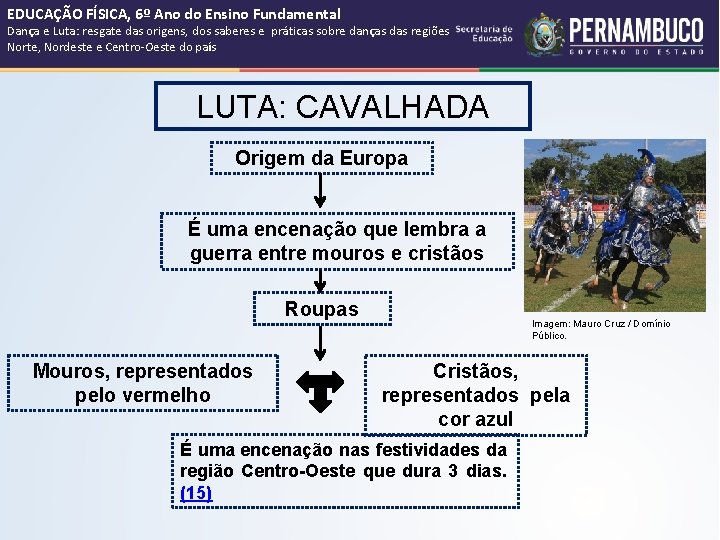 EDUCAÇÃO FÍSICA, 6º Ano do Ensino Fundamental
Dança e Luta: resgate das origens, dos saberes e práticas sobre danças das regiões Norte, Nordeste e Centro-Oeste do país

Secretaria de Educação

PERNAMBUCO
GOVERNO DO ESTADO

LUTA: CAVALHADA

Origem da Europa

É uma encenação que lembra a guerra entre mouros e cristãos

Roupas

Mouros, representados pelo vermelho

Cristãos, representados pela cor azul

É uma encenação nas festividades da região Centro-Oeste que dura 3 dias. (15)

Imagem: Mauro Cruz / Domínio Público.